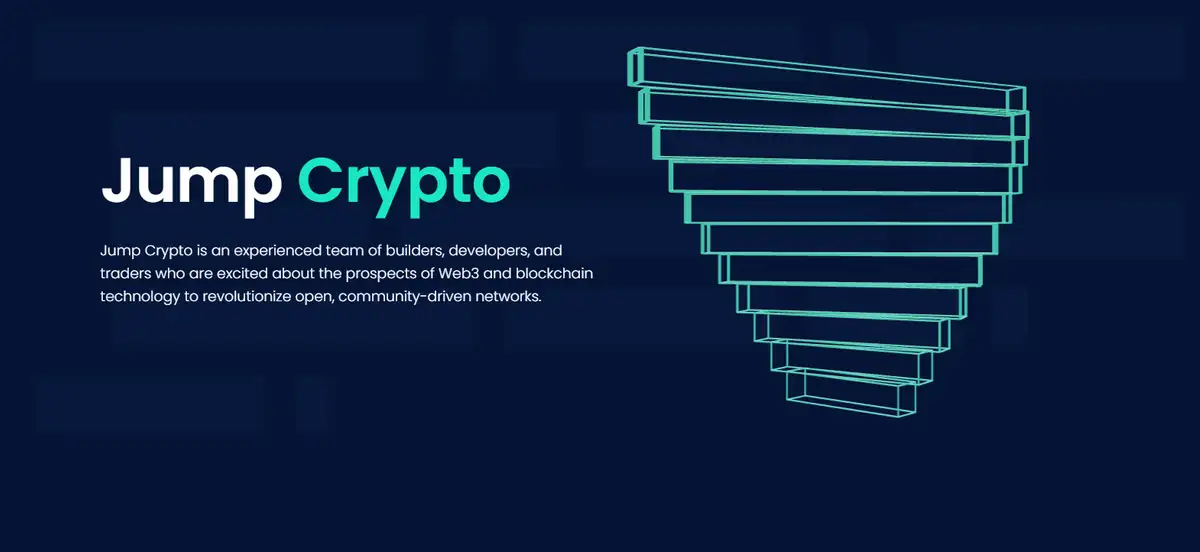 Jump Crypto

Jump Crypto is an experienced team of builders, developers, and traders who are excited about the prospects of Web3 and blockchain technology to revolutionize open, community-driven networks.